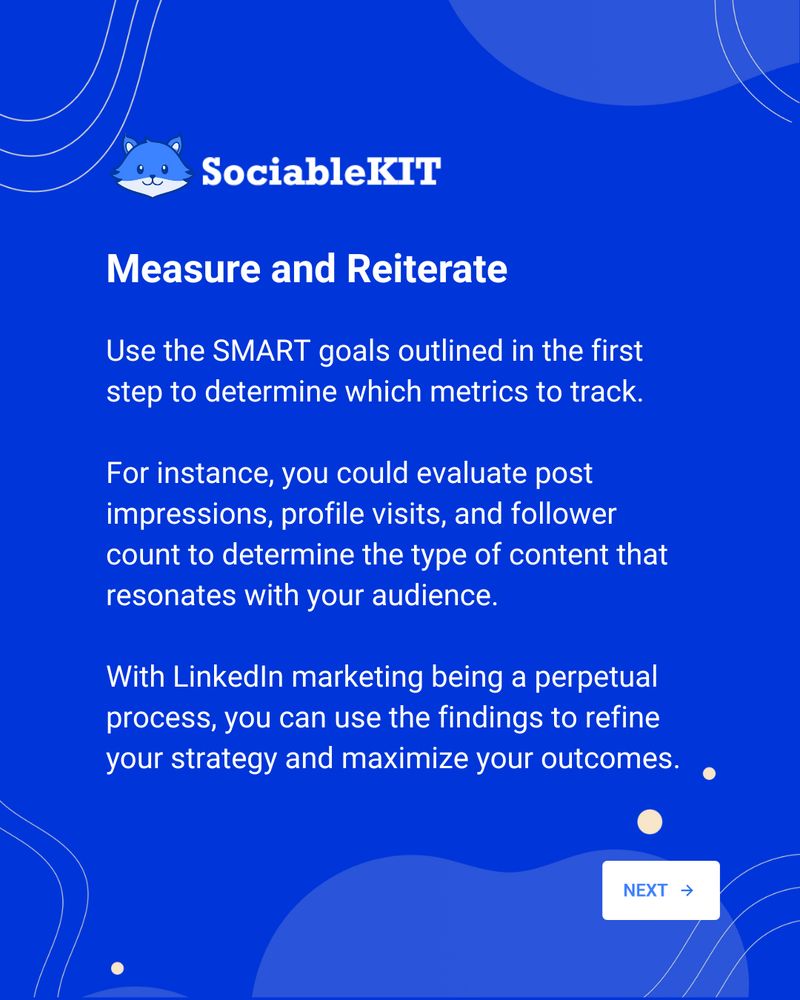 SociableKIT

Measure and Reiterate

Use the SMART goals outlined in the first step to determine which metrics to track.

For instance, you could evaluate post impressions, profile visits, and follower count to determine the type of content that resonates with your audience.

With LinkedIn marketing being a perpetual process, you can use the findings to refine your strategy and maximize your outcomes.

NEXT →